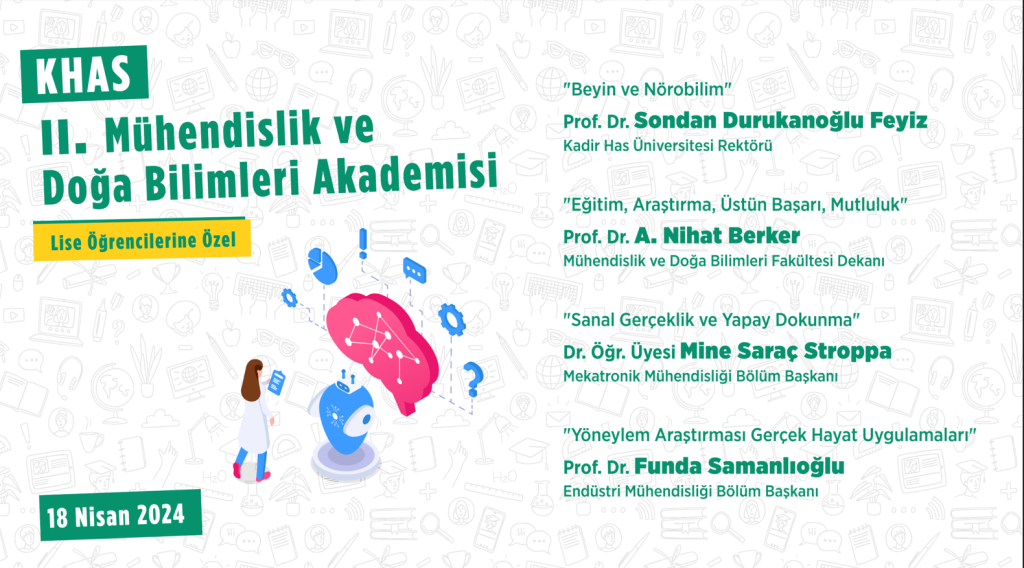 KHAS
II. Mühendislik ve Doğa Bilimleri Akademisi

Lise Öğrencilerine Özel

18 Nisan 2024

"Beyin ve Nörobilim"
Prof. Dr. Sondan Durukanoğlu Feyiz
Kadir Has Üniversitesi Rektörü

"Eğitim, Araştırma, Üstün Başarı, Mutluluk"
Prof. Dr. A. Nihat Berker
Mühendislik ve Doğa Bilimleri Fakültesi Dekanı

"Sanal Gerçeklik ve Yapay Dokunma"
Dr. Öğr. Üyesi Mine Saraç Stroppa
Mekatronik Mühendisliği Bölüm Başkanı

"Yöneylem Araştırması Gerçek Hayat Uygulamaları"
Prof. Dr. Funda Samanlıoğlu
Endüstri Mühendisliği Bölüm Başkanı